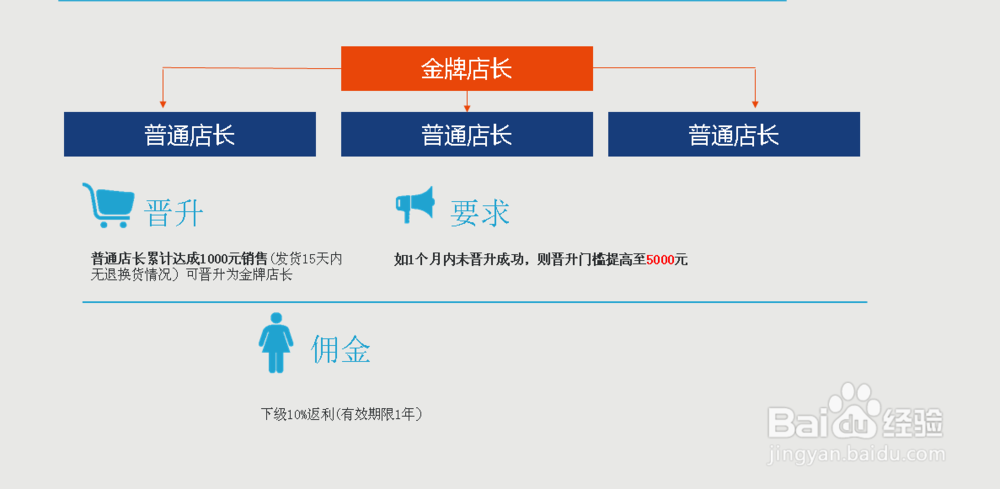 金牌店长

普通店长

普通店长

普通店长

晋升

普通店长累计达成1000元销售(发货15天内无退换货情况）可晋升为金牌店长

要求

如1个月内未晋升成功，则晋升门槛提高至5000元

佣金

下级10%返利(有效期限1年)

Baidu经验
jingyan.baidu.com